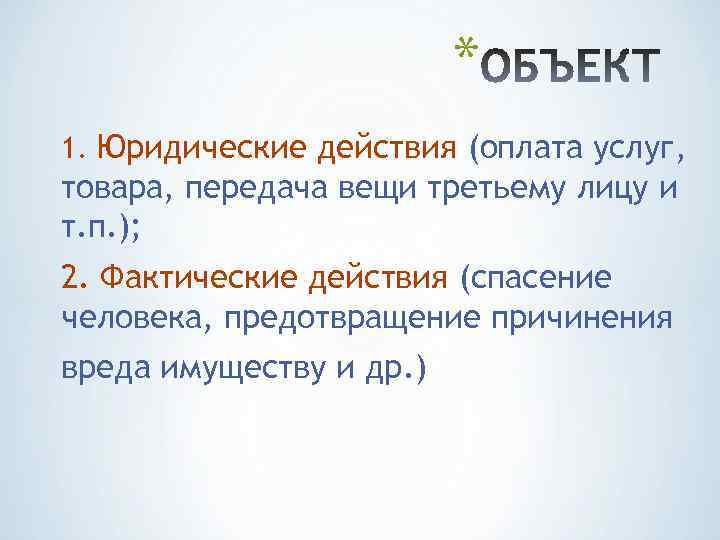 *ОБЪЕКТ

1. Юридические действия (оплата услуг, товара, передача вещи третьему лицу и т.п.);

2. Фактические действия (спасение человека, предотвращение причинения вреда имуществу и др.)